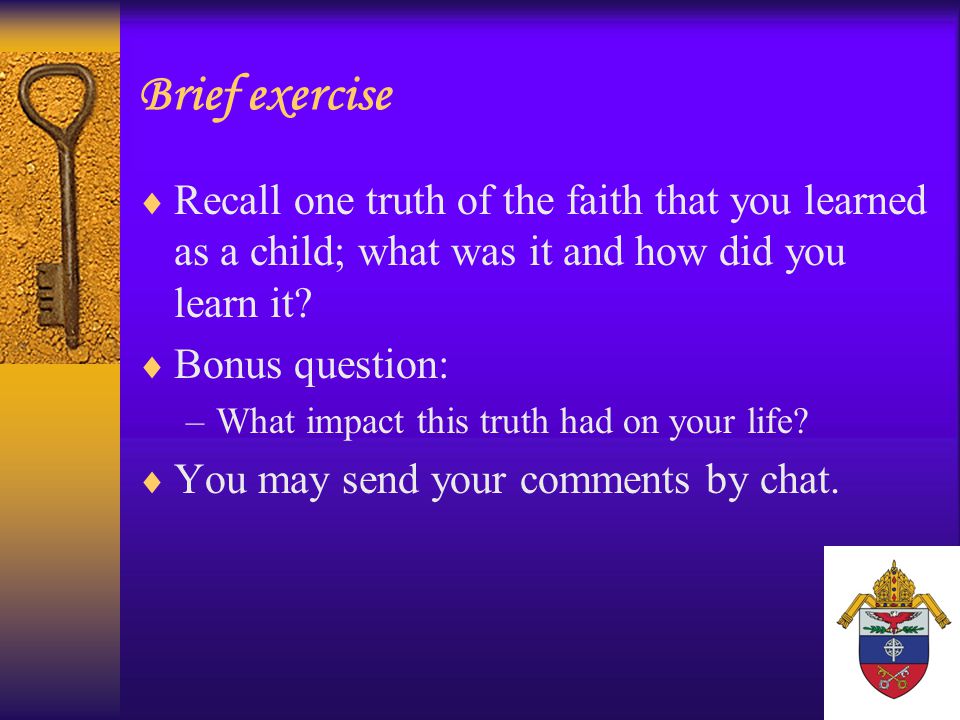 Brief exercise

♦ Recall one truth of the faith that you learned as a child; what was it and how did you learn it?

♦ Bonus question:

– What impact this truth had on your life?

♦ You may send your comments by chat.